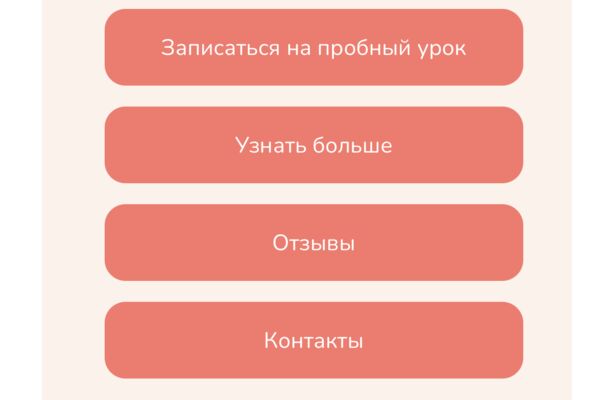 Записаться на пробный урок

Узнать больше

Отзывы

Контакты